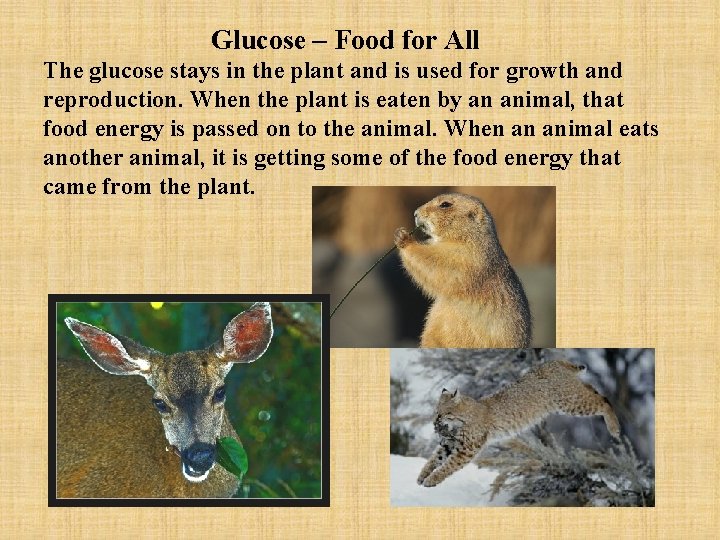 Glucose – Food for All

The glucose stays in the plant and is used for growth and reproduction. When the plant is eaten by an animal, that food energy is passed on to the animal. When an animal eats another animal, it is getting some of the food energy that came from the plant.